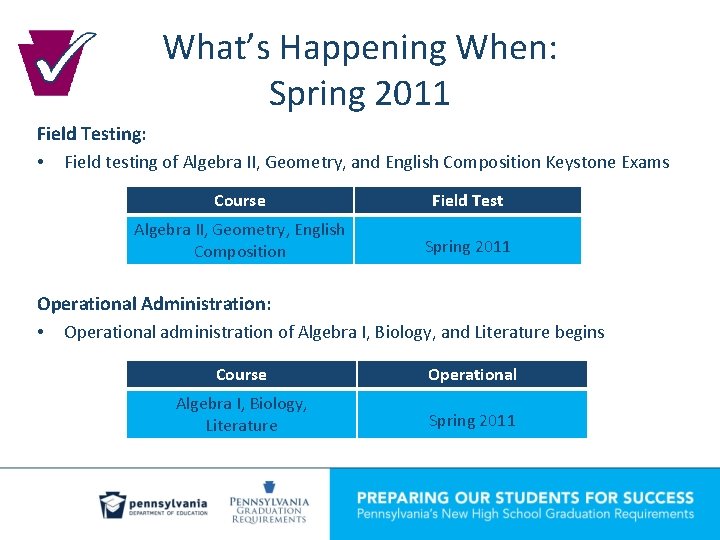 What's Happening When:
Spring 2011

Field Testing:
• Field testing of Algebra II, Geometry, and English Composition Keystone Exams

| Course | Field Test |
|---|---|
| Algebra II, Geometry, English Composition | Spring 2011 |

Operational Administration:
• Operational administration of Algebra I, Biology, and Literature begins

| Course | Operational |
|---|---|
| Algebra I, Biology, Literature | Spring 2011 |

pennsylvania DEPARTMENT OF EDUCATION

PENNSYLVANIA GRADUATION REQUIREMENTS

PREPARING OUR STUDENTS FOR SUCCESS
Pennsylvania's New High School Graduation Requirements